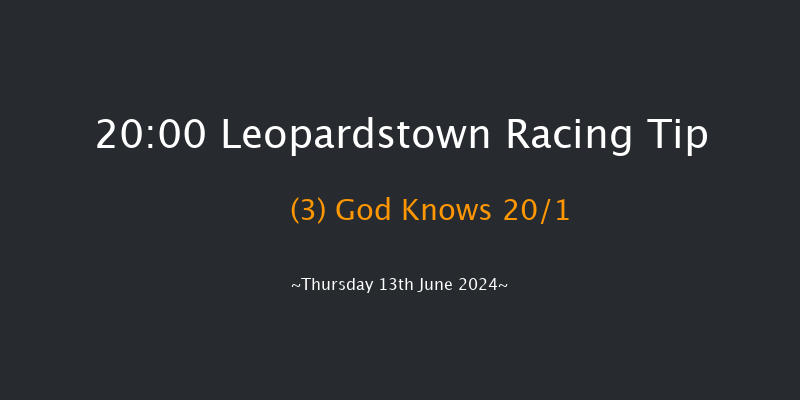 20:00 Leopardstown Racing Tip

(3) God Knows 20/1

~Thursday 13th June 2024~